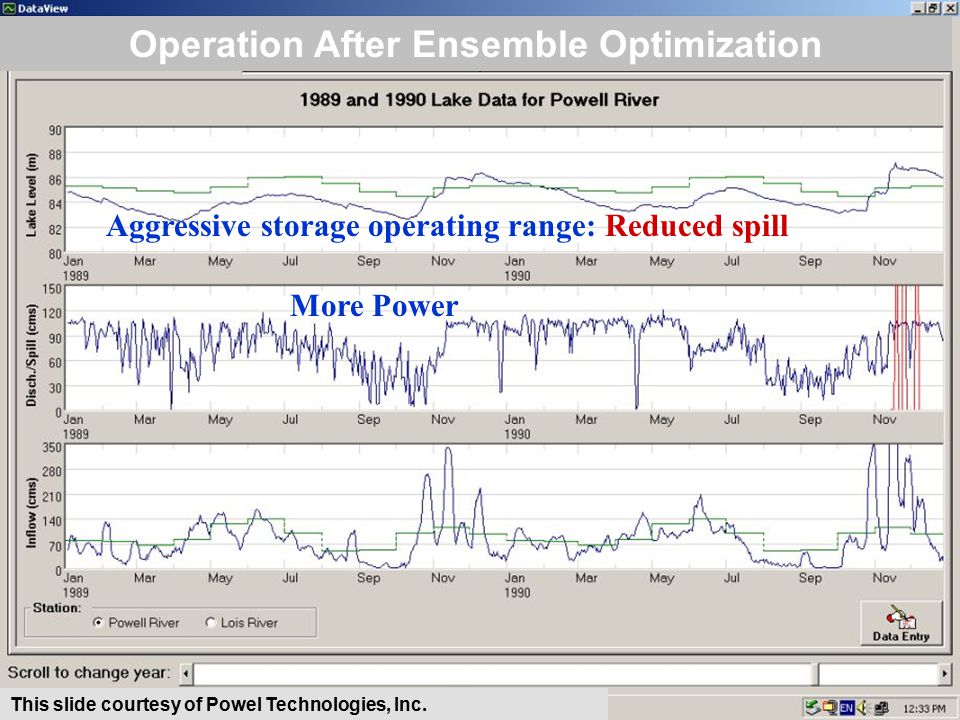 DataView

Operation After Ensemble Optimization

1989 and 1990 Lake Data for Powell River

Lake Level (m)
90
88
86
84
82
80

Aggressive storage operating range: Reduced spill

Jan 1989 Mar May Jul Sep Nov Jan 1990 Mar May Jul Sep Nov

Disch./Spill (cms)
150
120
90
60
30
0

More Power

Jan 1989 Mar May Jul Sep Nov Jan 1990 Mar May Jul Sep Nov

Inflow (cms)
350
280
210
140
70
0

Jan 1989 Mar May Jul Sep Nov Jan 1990 Mar May Jul Sep Nov

Station:
Powell River
Lois River

Data Entry

Scroll to change year:

This slide courtesy of Powel Technologies, Inc.

EN

12:33 PM